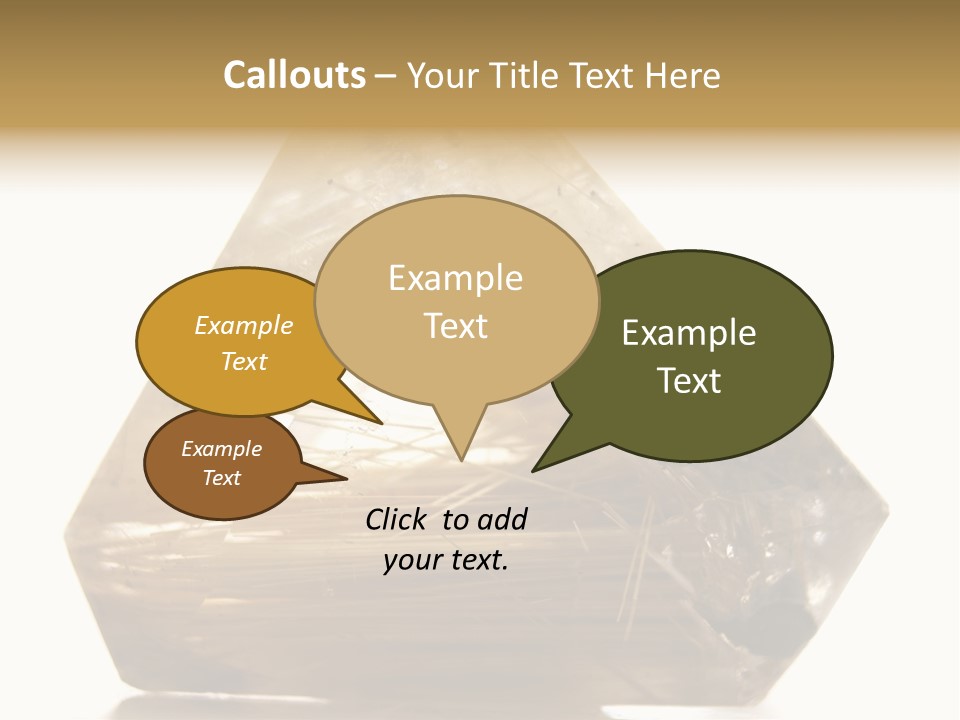 Callouts – Your Title Text Here

Example Text

Example Text

Example Text

Example Text

Click to add your text.